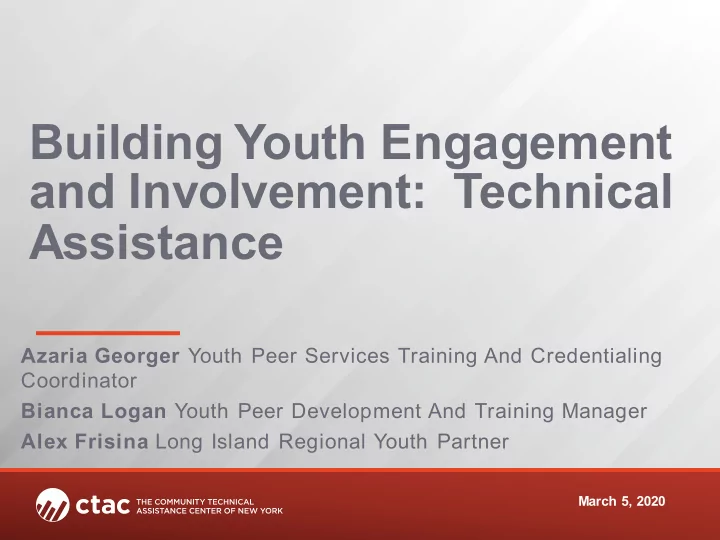 Building Youth Engagement and Involvement: Technical Assistance

Azaria Georger Youth Peer Services Training And Credentialing Coordinator

Bianca Logan Youth Peer Development And Training Manager

Alex Frisina Long Island Regional Youth Partner

ctac THE COMMUNITY TECHNICAL ASSISTANCE CENTER OF NEW YORK

March 5, 2020